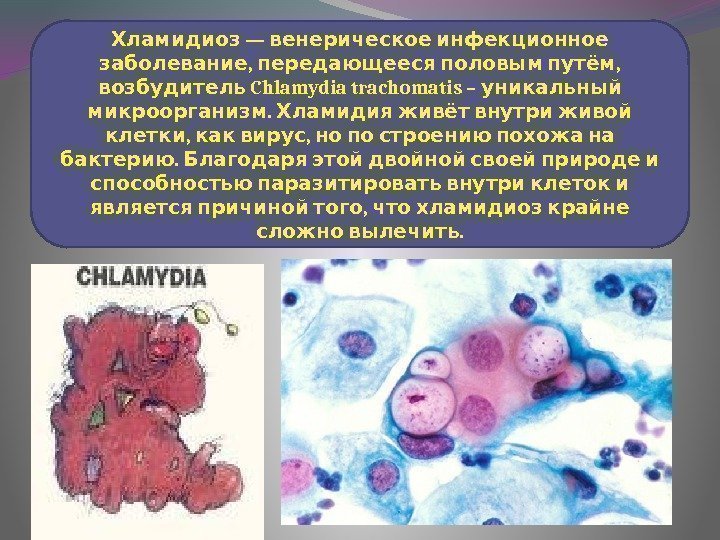 Хламидиоз — венерическое инфекционное заболевание, передающееся половым путём, возбудитель Chlamydia trachomatis – уникальный микроорганизм. Хламидия живёт внутри живой клетки, как вирус, но по строению похожа на бактерию. Благодаря этой двойной своей природе и способностью паразитировать внутри клеток и является причиной того, что хламидиоз крайне сложно вылечить.

CHLAMYDIA